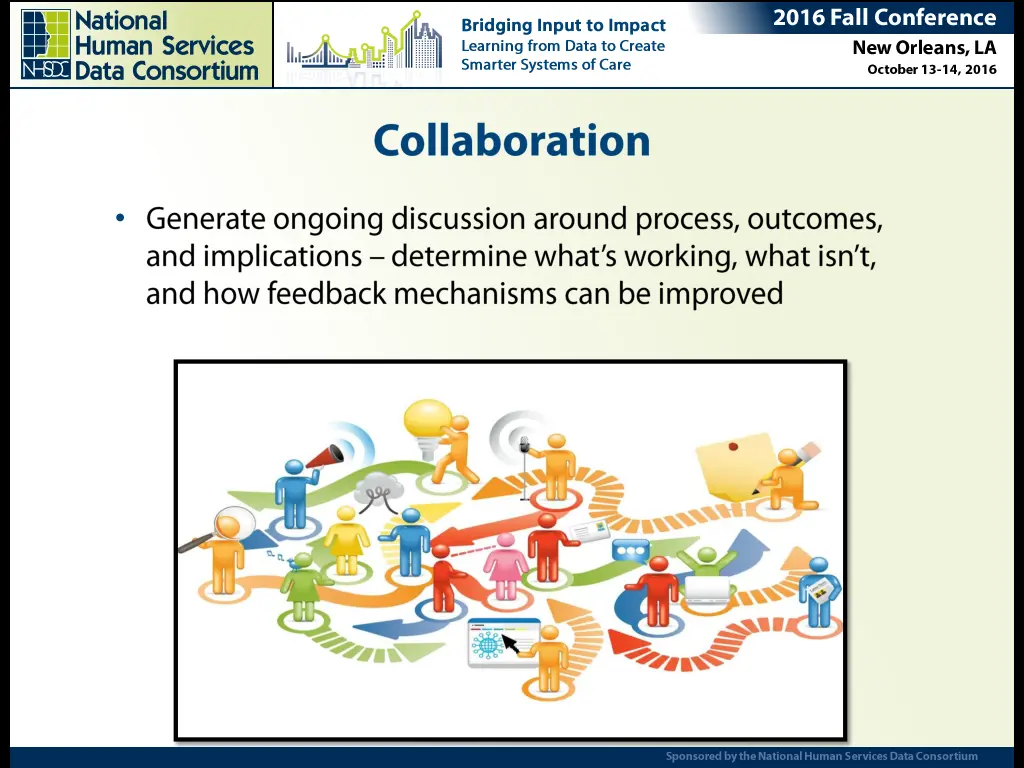 NHSDC National Human Services Data Consortium

Bridging Input to Impact
Learning from Data to Create Smarter Systems of Care

2016 Fall Conference
New Orleans, LA
October 13-14, 2016

Collaboration

• Generate ongoing discussion around process, outcomes, and implications – determine what's working, what isn't, and how feedback mechanisms can be improved

Sponsored by the National Human Services Data Consortium